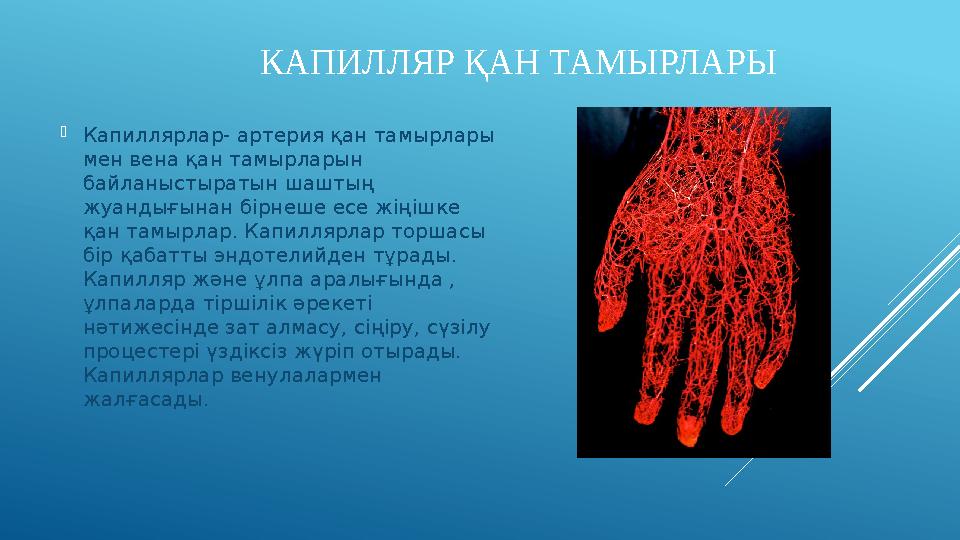 КАПИЛЛЯР ҚАН ТАМЫРЛАРЫ

Капиллярлар- артерия қан тамырлары мен вена қан тамырларын байланыстыратын шаштың жуандығынан бірнеше есе жіңішке қан тамырлар. Капиллярлар торшасы бір қабатты эндотелийден тұрады. Капилляр және ұлпа аралығында , ұлпаларда тіршілік әрекеті нәтижесінде зат алмасу, сіңіру, сүзілу процестері үздіксіз жүріп отырады. Капиллярлар венулалармен жалғасады.